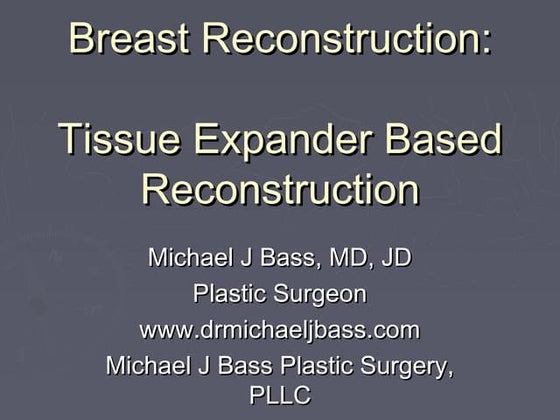 Breast Reconstruction:

Tissue Expander Based Reconstruction

Michael J Bass, MD, JD
Plastic Surgeon
www.drmichaeljbass.com
Michael J Bass Plastic Surgery, PLLC